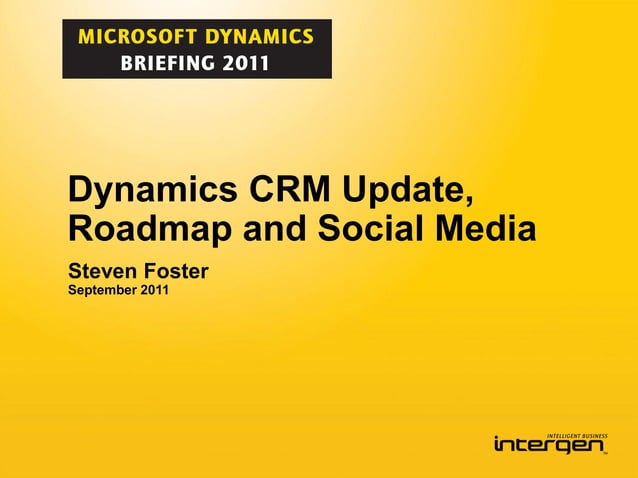 MICROSOFT DYNAMICS
BRIEFING 2011

Dynamics CRM Update, Roadmap and Social Media

Steven Foster
September 2011

INTELLIGENT BUSINESS
intergen